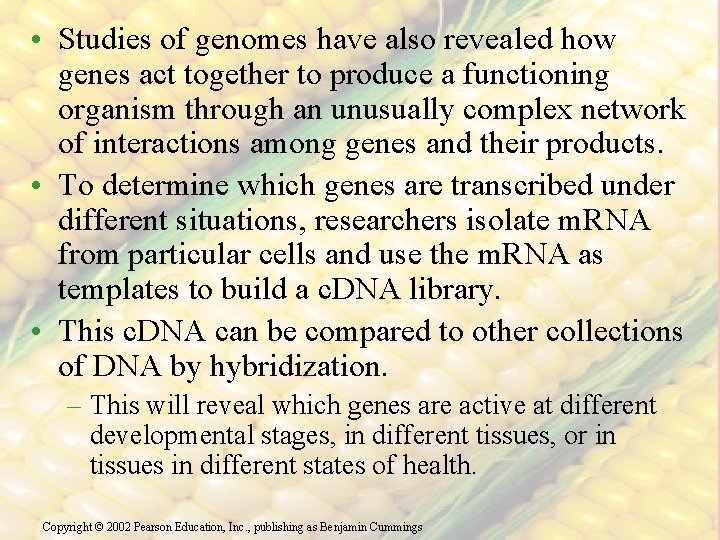 • Studies of genomes have also revealed how genes act together to produce a functioning organism through an unusually complex network of interactions among genes and their products.

• To determine which genes are transcribed under different situations, researchers isolate mRNA from particular cells and use the mRNA as templates to build a cDNA library.

• This cDNA can be compared to other collections of DNA by hybridization.

– This will reveal which genes are active at different developmental stages, in different tissues, or in tissues in different states of health.

Copyright © 2002 Pearson Education, Inc., publishing as Benjamin Cummings